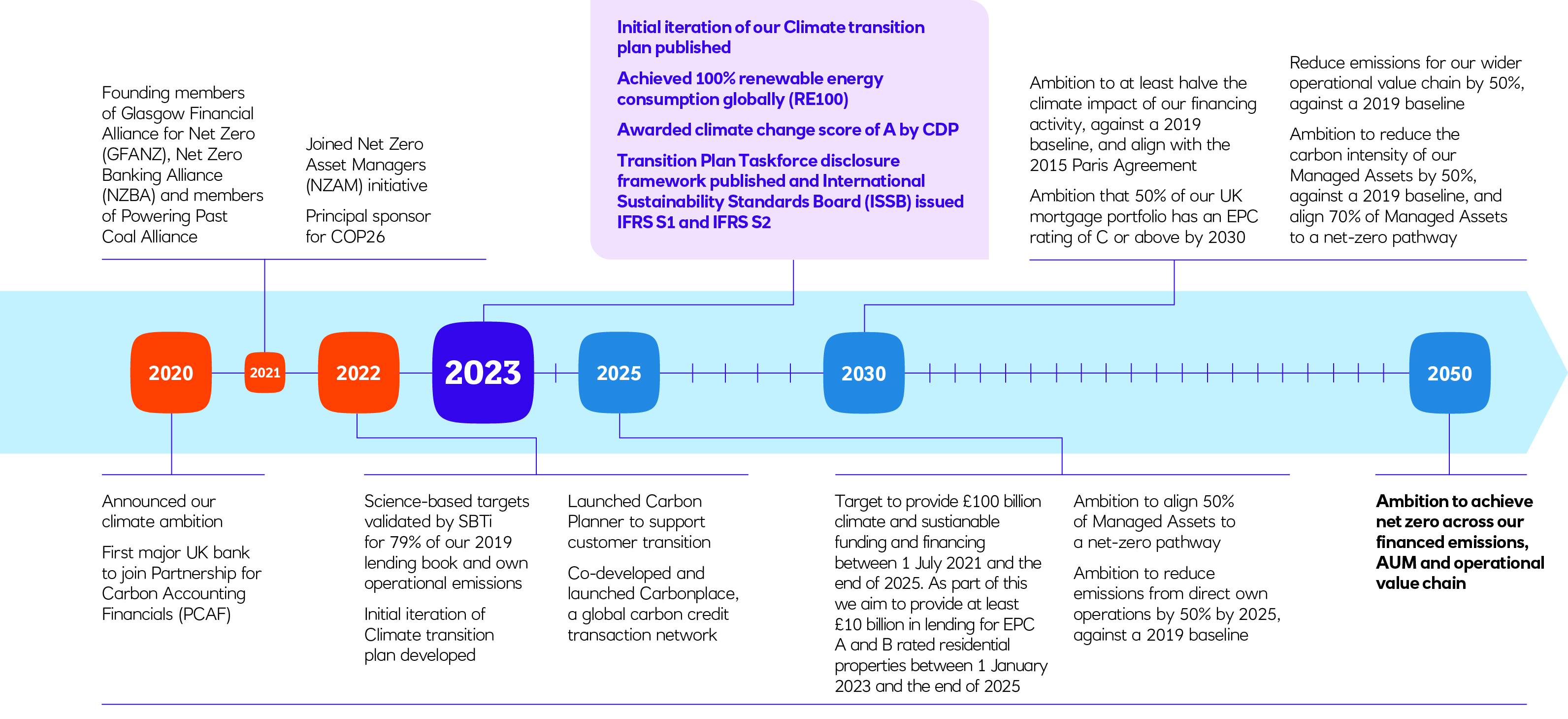 Founding members of Glasgow Financial Alliance for Net Zero (GFANZ), Net Zero Banking Alliance (NZBA) and members of Powering Past Coal Alliance

Joined Net Zero Asset Managers (NZAM) initiative

Principal sponsor for COP26

Initial iteration of our Climate transition plan published

Achieved 100% renewable energy consumption globally (RE100)

Awarded climate change score of A by CDP

Transition Plan Taskforce disclosure framework published and International Sustainability Standards Board (ISSB) issued IFRS S1 and IFRS S2

Ambition to at least halve the climate impact of our financing activity, against a 2019 baseline, and align with the 2015 Paris Agreement

Ambition that 50% of our UK mortgage portfolio has an EPC rating of C or above by 2030

Reduce emissions for our wider operational value chain by 50%, against a 2019 baseline

Ambition to reduce the carbon intensity of our Managed Assets by 50%, against a 2019 baseline, and align 70% of Managed Assets to a net-zero pathway

2020

2021

2022

2023

2025

2030

2050

Announced our climate ambition

First major UK bank to join Partnership for Carbon Accounting Financials (PCAF)

Science-based targets validated by SBTi for 79% of our 2019 lending book and own operational emissions

Initial iteration of Climate transition plan developed

Launched Carbon Planner to support customer transition

Co-developed and launched Carbonplace, a global carbon credit transaction network

Target to provide £100 billion climate and sustainable funding and financing between 1 July 2021 and the end of 2025. As part of this we aim to provide at least £10 billion in lending for EPC A and B rated residential properties between 1 January 2023 and the end of 2025

Ambition to align 50% of Managed Assets to a net-zero pathway

Ambition to reduce emissions from direct own operations by 50% by 2025, against a 2019 baseline

Ambition to achieve net zero across our financed emissions, AUM and operational value chain